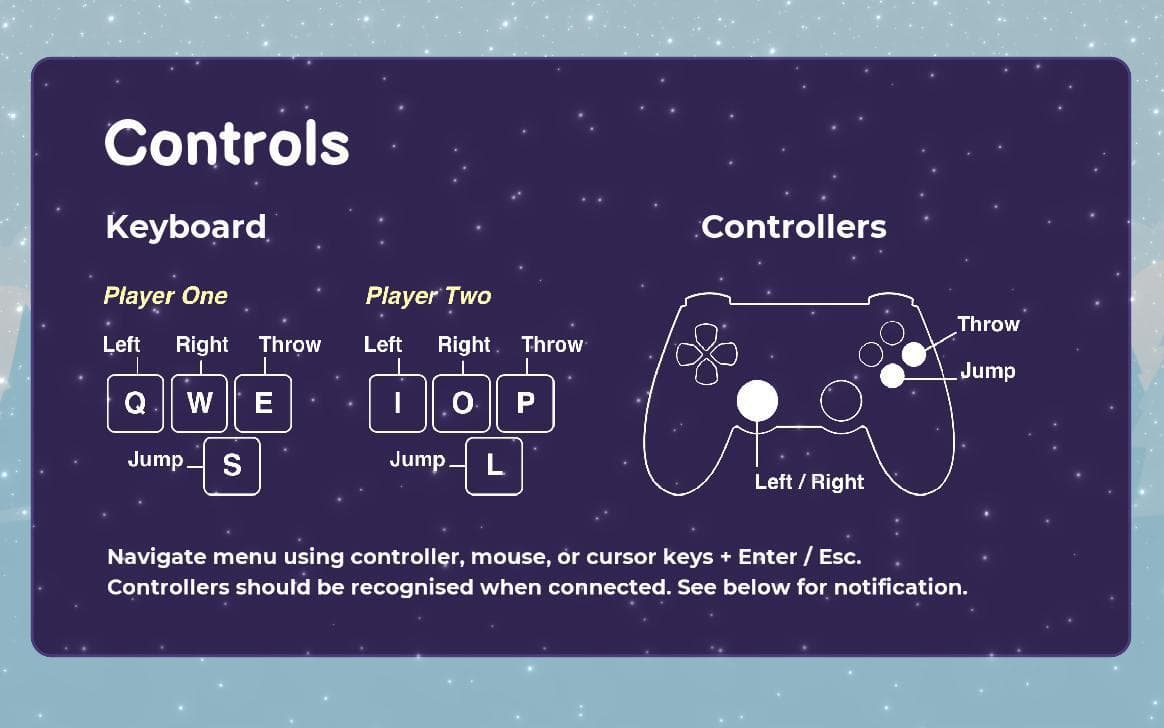 Controls

Keyboard

Player One

Left Right Throw

Q W E

Jump S

Player Two

Left Right Throw

I O P

Jump L

Controllers

Throw

Jump

Left / Right

Navigate menu using controller, mouse, or cursor keys + Enter / Esc.
Controllers should be recognised when connected. See below for notification.